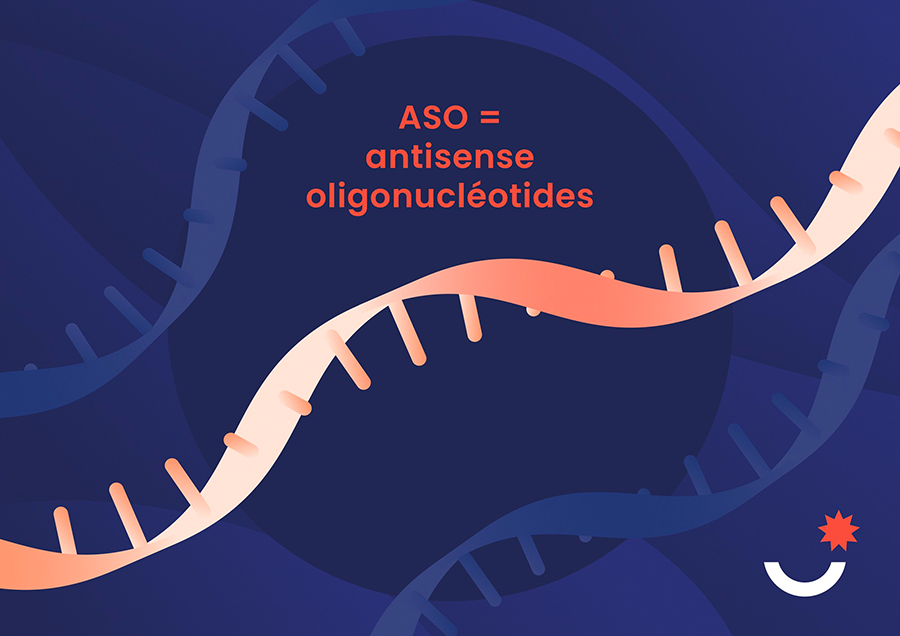 ASO =
antisense
oligonucléotides